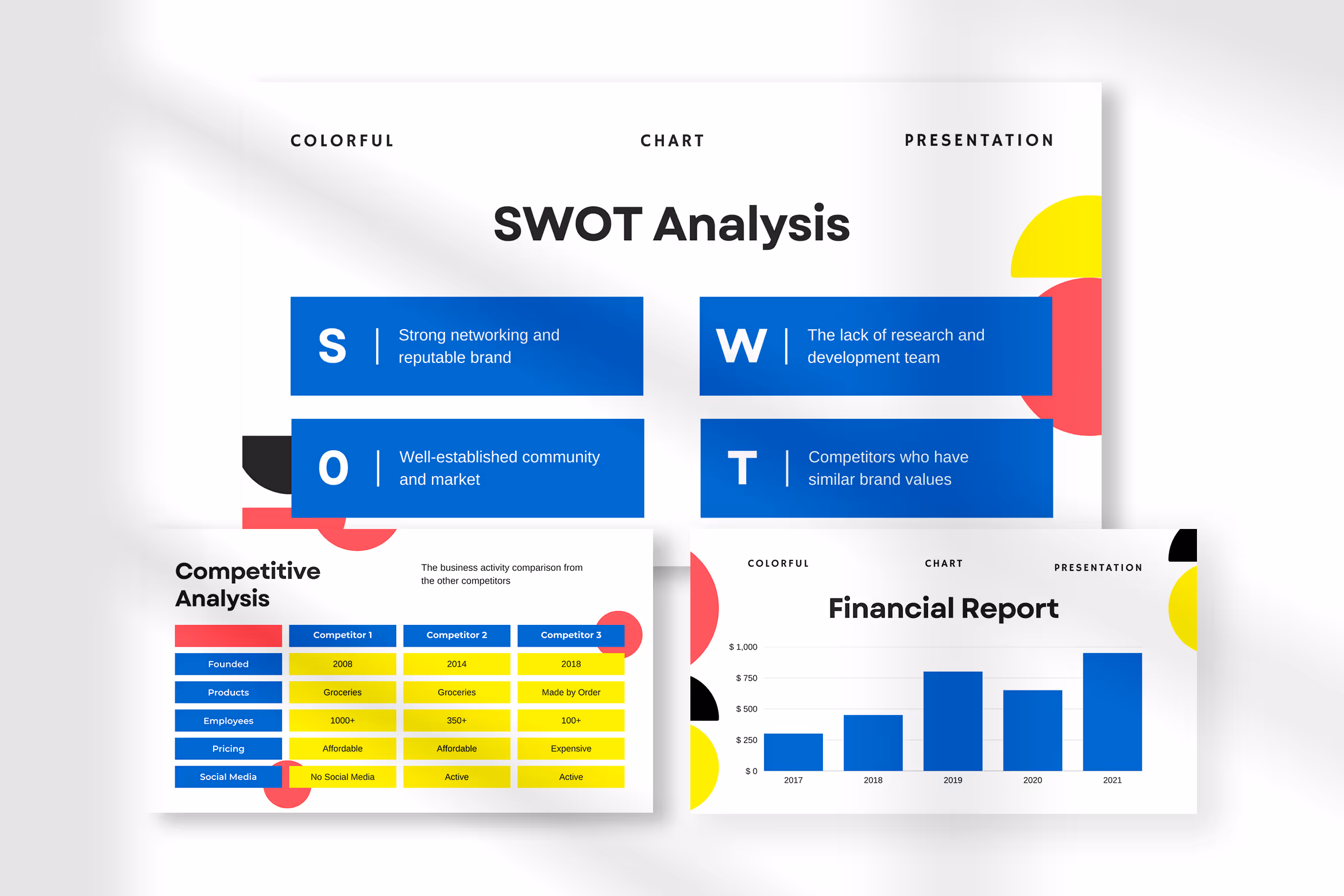 COLORFUL CHART PRESENTATION

SWOT Analysis

S | Strong networking and reputable brand

W | The lack of research and development team

O | Well-established community and market

T | Competitors who have similar brand values

Competitive Analysis

The business activity comparison from the other competitors

| | Competitor 1 | Competitor 2 | Competitor 3 |
|---|---|---|---|
| Founded | 2008 | 2014 | 2018 |
| Products | Groceries | Groceries | Made by Order |
| Employees | 1000+ | 350+ | 100+ |
| Pricing | Affordable | Affordable | Expensive |
| Social Media | No Social Media | Active | Active |

COLORFUL CHART PRESENTATION

Financial Report

$ 1,000
$ 750
$ 500
$ 250
$ 0

2017 2018 2019 2020 2021